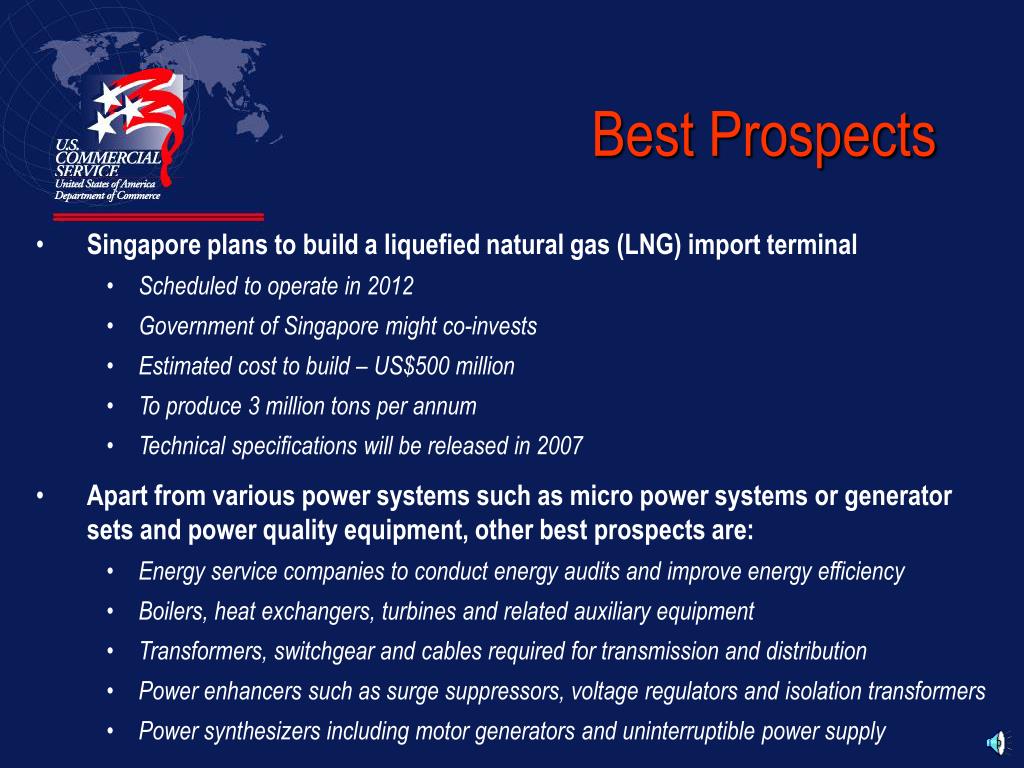 U.S. COMMERCIAL SERVICE
United States of America
Department of Commerce

Best Prospects

• Singapore plans to build a liquefied natural gas (LNG) import terminal
  • Scheduled to operate in 2012
  • Government of Singapore might co-invests
  • Estimated cost to build – US$500 million
  • To produce 3 million tons per annum
  • Technical specifications will be released in 2007
• Apart from various power systems such as micro power systems or generator sets and power quality equipment, other best prospects are:
  • Energy service companies to conduct energy audits and improve energy efficiency
  • Boilers, heat exchangers, turbines and related auxiliary equipment
  • Transformers, switchgear and cables required for transmission and distribution
  • Power enhancers such as surge suppressors, voltage regulators and isolation transformers
  • Power synthesizers including motor generators and uninterruptible power supply